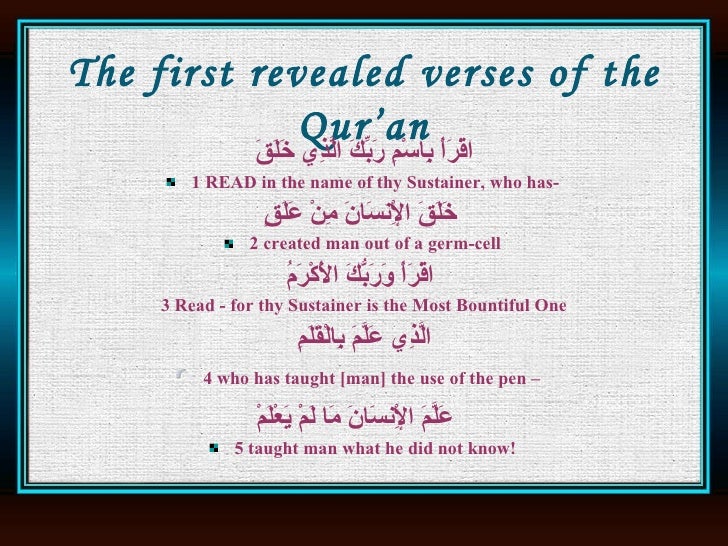 The first revealed verses of the Qur'an

اقْرَأْ بِاسْمِ رَبِّكَ الَّذِي خَلَقَ

1 READ in the name of thy Sustainer, who has-

خَلَقَ الْإِنسَانَ مِنْ عَلَقٍ

2 created man out of a germ-cell

اقْرَأْ وَرَبُّكَ الْأَكْرَمُ

3 Read - for thy Sustainer is the Most Bountiful One

الَّذِي عَلَّمَ بِالْقَلَمِ

4 who has taught [man] the use of the pen –

عَلَّمَ الْإِنسَانَ مَا لَمْ يَعْلَمْ

5 taught man what he did not know!